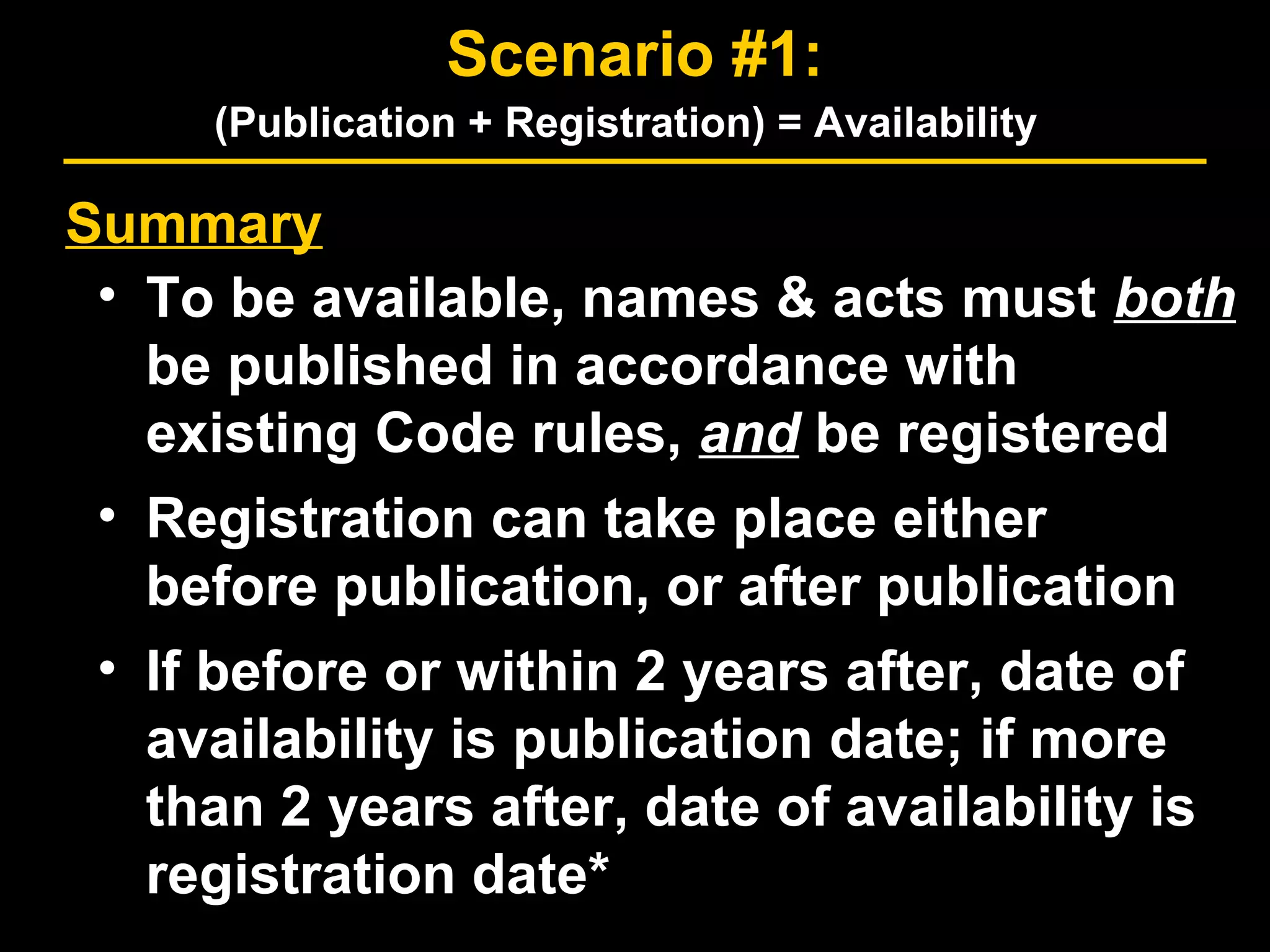 Scenario #1:
(Publication + Registration) = Availability

Summary

• To be available, names & acts must both be published in accordance with existing Code rules, and be registered

• Registration can take place either before publication, or after publication

• If before or within 2 years after, date of availability is publication date; if more than 2 years after, date of availability is registration date*